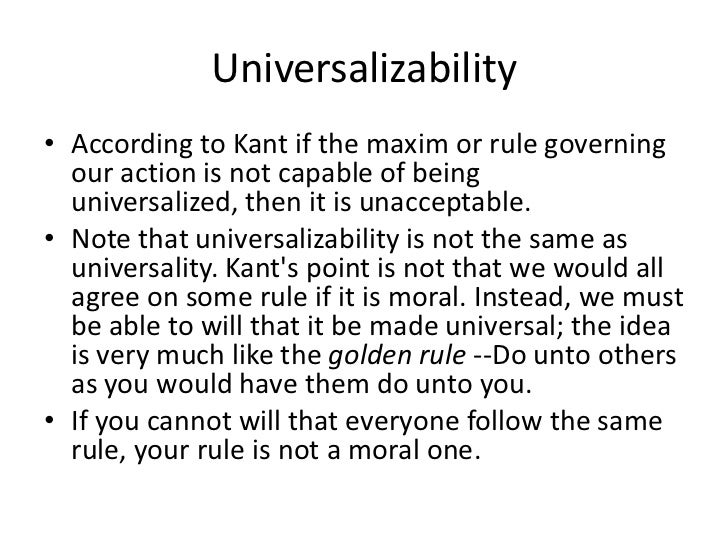 Universalizability

• According to Kant if the maxim or rule governing our action is not capable of being universalized, then it is unacceptable.
• Note that universalizability is not the same as universality. Kant's point is not that we would all agree on some rule if it is moral. Instead, we must be able to will that it be made universal; the idea is very much like the golden rule --Do unto others as you would have them do unto you.
• If you cannot will that everyone follow the same rule, your rule is not a moral one.